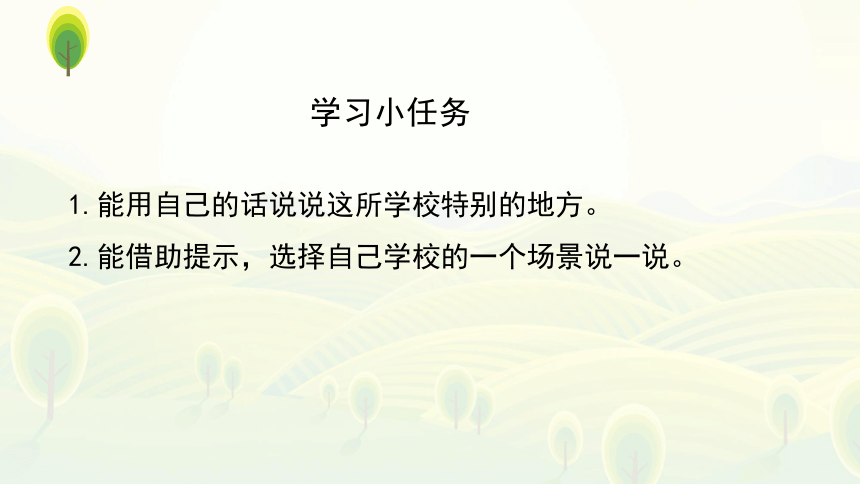 学习小任务

1. 能用自己的话说说这所学校特别的地方。

2. 能借助提示，选择自己学校的一个场景说一说。